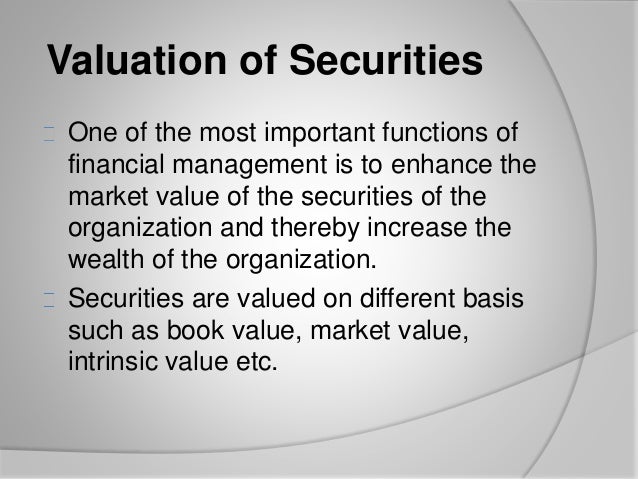 Valuation of Securities

One of the most important functions of financial management is to enhance the market value of the securities of the organization and thereby increase the wealth of the organization.

Securities are valued on different basis such as book value, market value, intrinsic value etc.